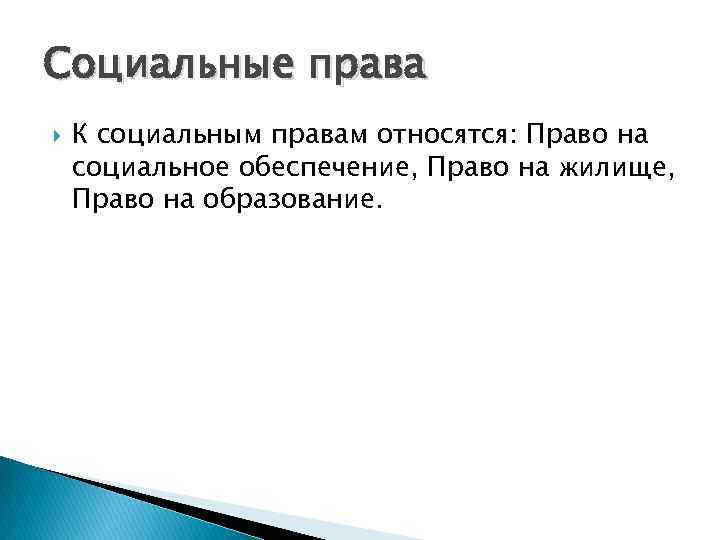 Социальные права

К социальным правам относятся: Право на социальное обеспечение, Право на жилище, Право на образование.